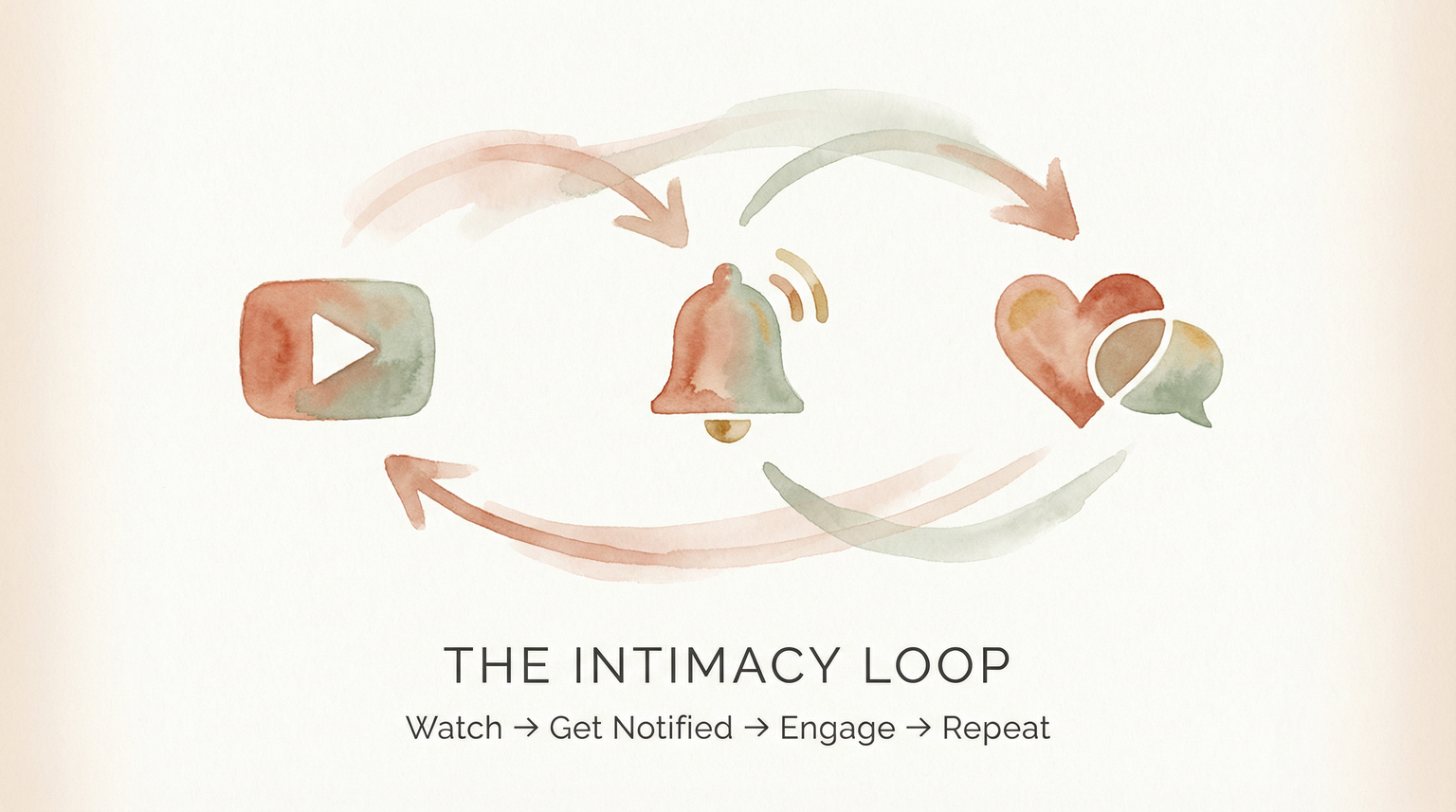 THE INTIMACY LOOP

Watch → Get Notified → Engage → Repeat